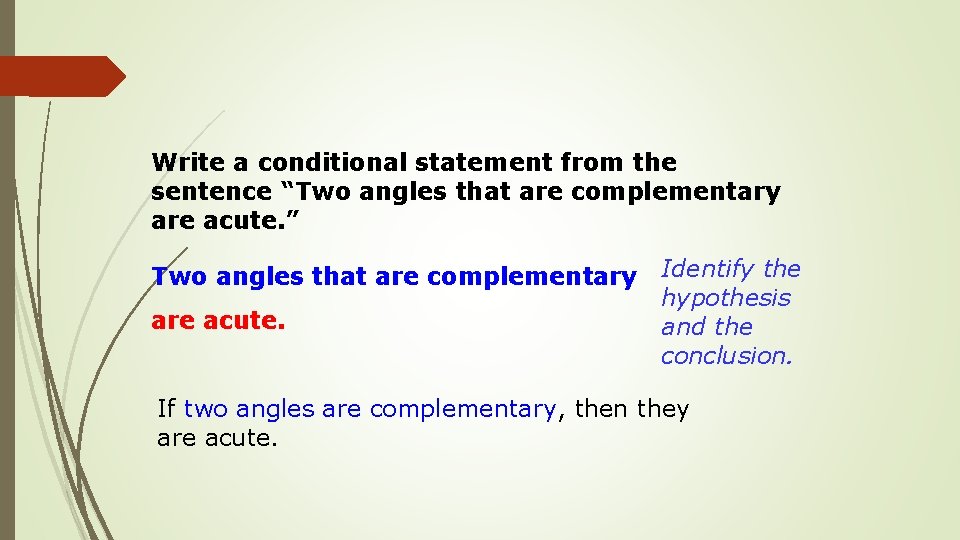 Write a conditional statement from the sentence “Two angles that are complementary are acute.”

Two angles that are complementary

are acute.

Identify the hypothesis and the conclusion.

If two angles are complementary, then they are acute.